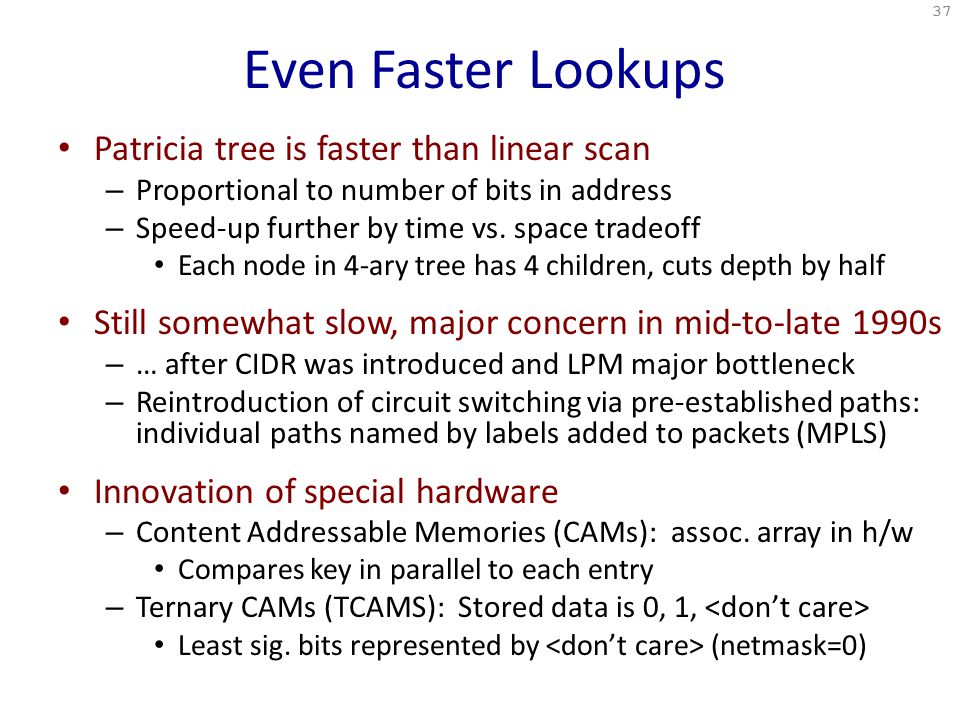 37

Even Faster Lookups

• Patricia tree is faster than linear scan
– Proportional to number of bits in address
– Speed-up further by time vs. space tradeoff
• Each node in 4-ary tree has 4 children, cuts depth by half

• Still somewhat slow, major concern in mid-to-late 1990s
– … after CIDR was introduced and LPM major bottleneck
– Reintroduction of circuit switching via pre-established paths: individual paths named by labels added to packets (MPLS)

• Innovation of special hardware
– Content Addressable Memories (CAMs): assoc. array in h/w
• Compares key in parallel to each entry
– Ternary CAMs (TCAMS): Stored data is 0, 1, <don't care>
• Least sig. bits represented by <don't care> (netmask=0)